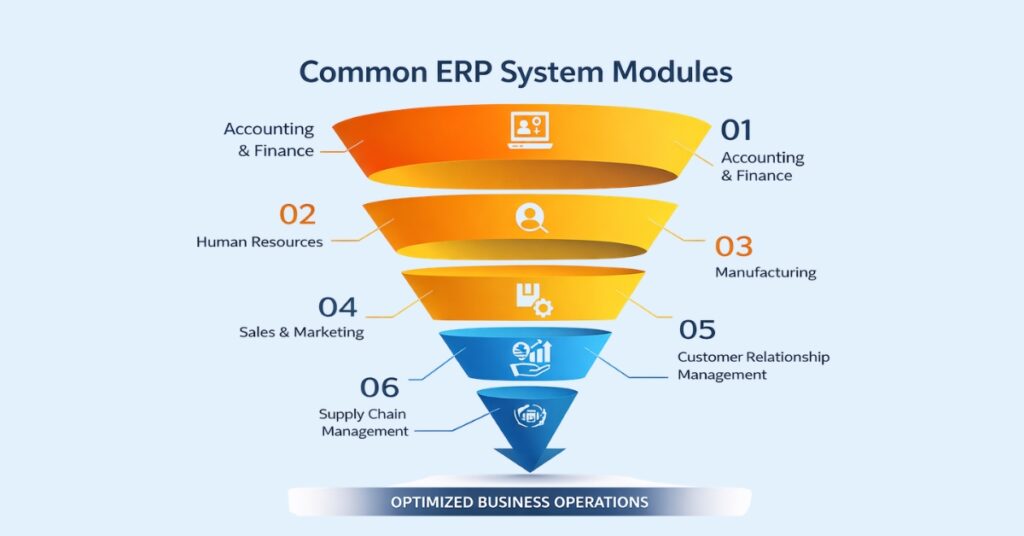 Common ERP System Modules

Accounting & Finance

01
Accounting & Finance

02
Human Resources

03
Manufacturing

04
Sales & Marketing

05
Customer Relationship Management

06
Supply Chain Management

OPTIMIZED BUSINESS OPERATIONS